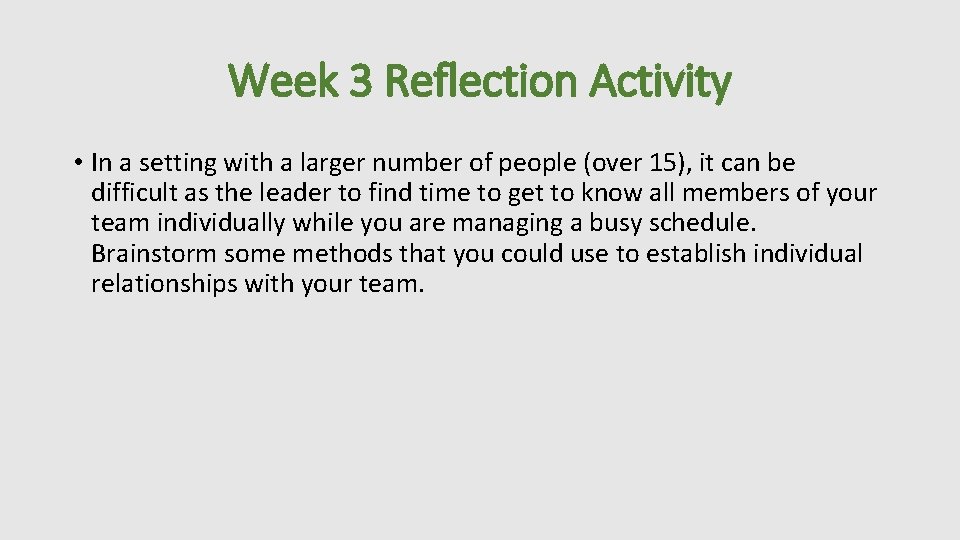 Week 3 Reflection Activity

• In a setting with a larger number of people (over 15), it can be difficult as the leader to find time to get to know all members of your team individually while you are managing a busy schedule. Brainstorm some methods that you could use to establish individual relationships with your team.